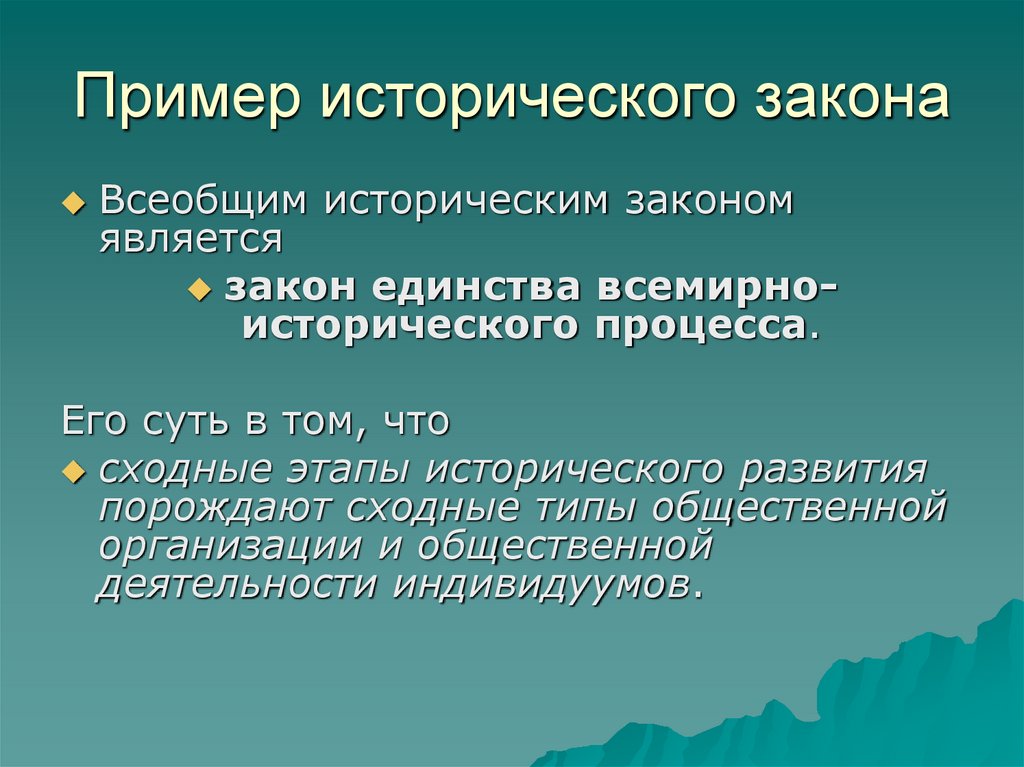 Пример исторического закона

Всеобщим историческим законом является

закон единства всемирно-исторического процесса.

Его суть в том, что

сходные этапы исторического развития порождают сходные типы общественной организации и общественной деятельности индивидуумов.